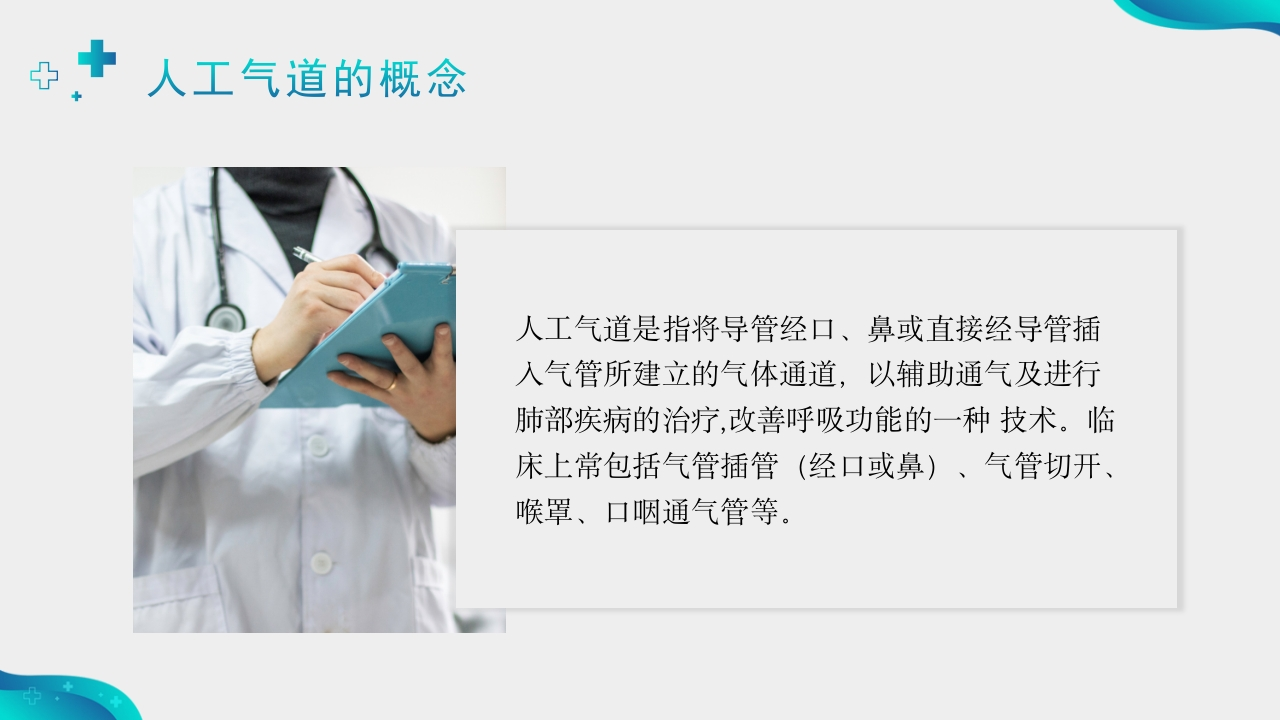 人工气道的概念

人工气道是指将导管经口、鼻或直接经导管插入气管所建立的气体通道，以辅助通气及进行肺部疾病的治疗,改善呼吸功能的一种 技术。临床上常包括气管插管（经口或鼻）、气管切开、喉罩、口咽通气管等。